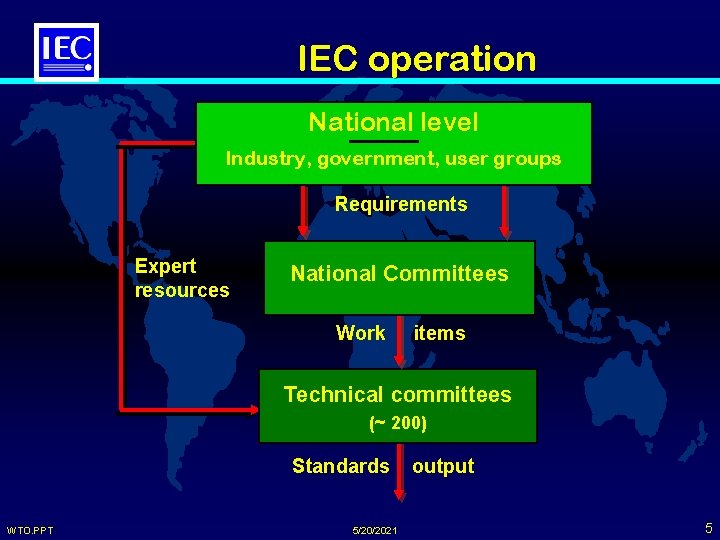 IEC

IEC operation

National level

Industry, government, user groups

Requirements

Expert resources

National Committees

Work items

Technical committees

(~ 200)

Standards output

WTO.PPT

5/20/2021

5